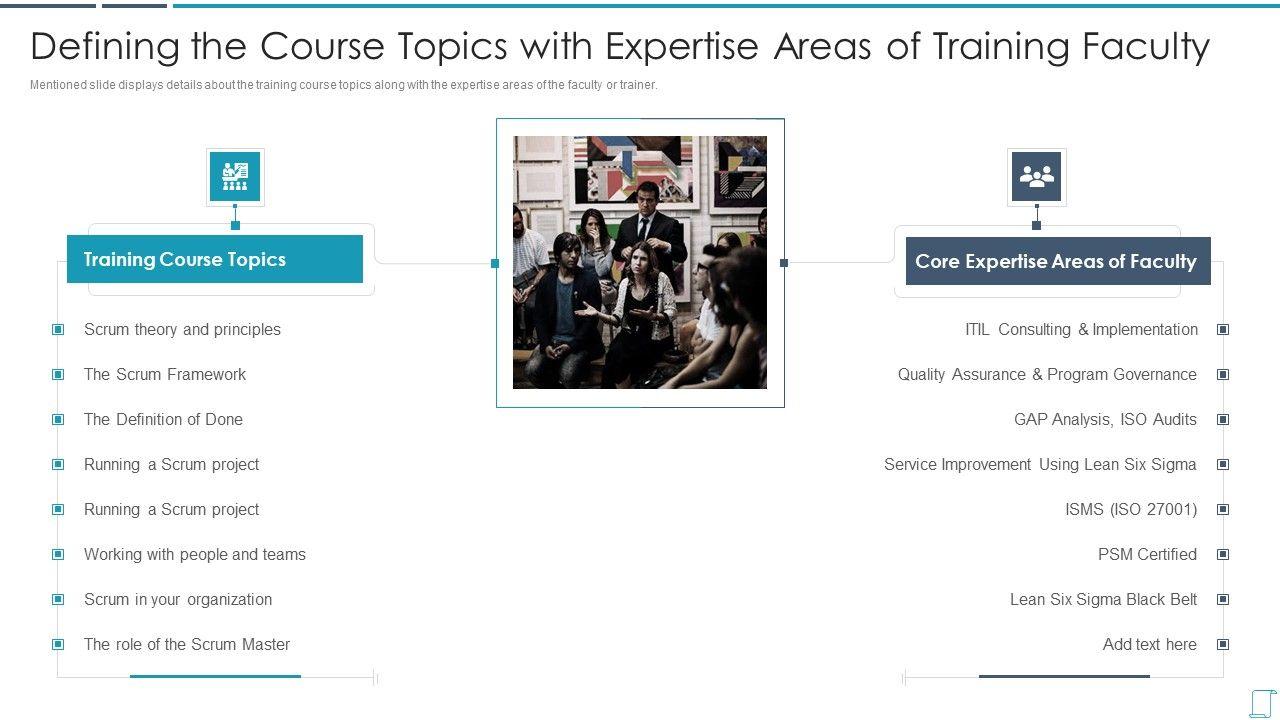 Defining the Course Topics with Expertise Areas of Training Faculty

Mentioned slide displays details about the training course topics along with the expertise areas of the faculty or trainer.

Training Course Topics

Scrum theory and principles

The Scrum Framework

The Definition of Done

Running a Scrum project

Running a Scrum project

Working with people and teams

Scrum in your organization

The role of the Scrum Master

Core Expertise Areas of Faculty

ITIL Consulting & Implementation

Quality Assurance & Program Governance

GAP Analysis, ISO Audits

Service Improvement Using Lean Six Sigma

ISMS (ISO 27001)

PSM Certified

Lean Six Sigma Black Belt

Add text here